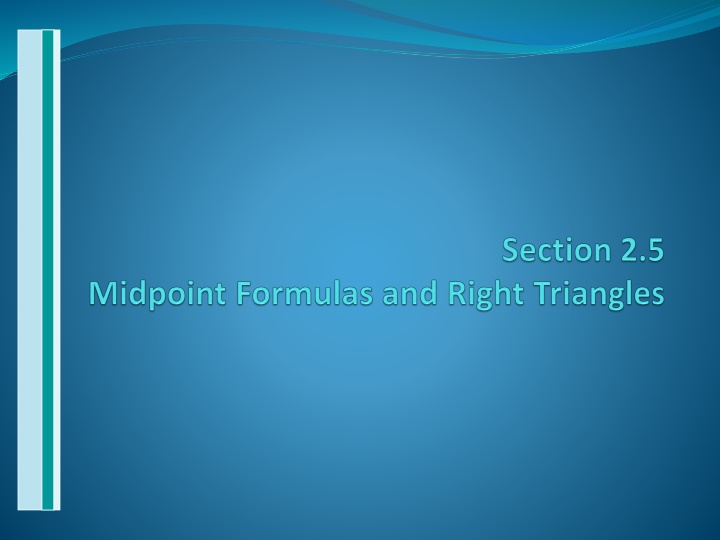 Section 2.5
Midpoint Formulas and Right Triangles